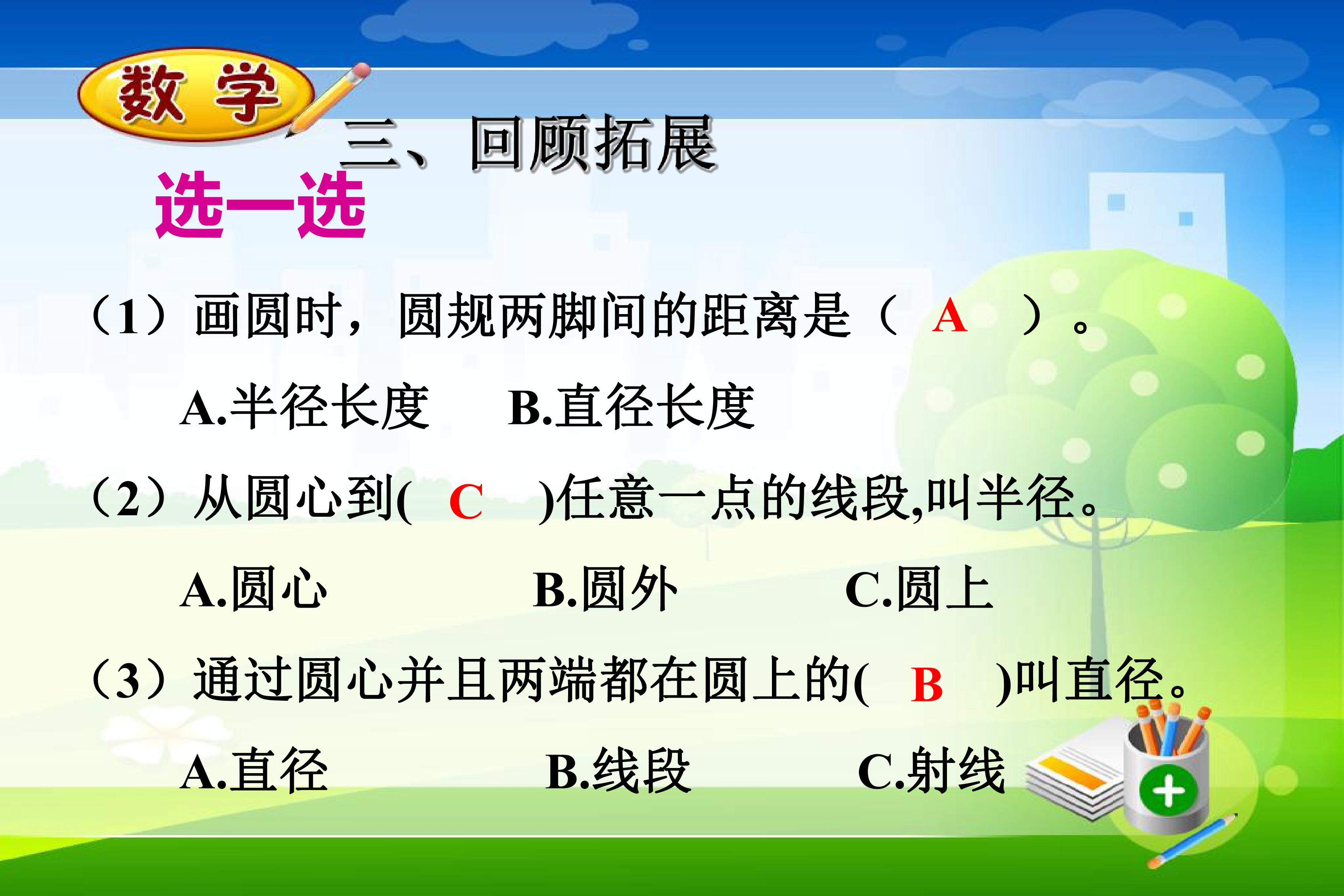 数学

三、回顾拓展

选一选

（1）画圆时，圆规两脚间的距离是（ A ）。

A.半径长度　B.直径长度

（2）从圆心到( C )任意一点的线段,叫半径。

A.圆心　B.圆外　C.圆上

（3）通过圆心并且两端都在圆上的( B )叫直径。

A.直径　B.线段　C.射线